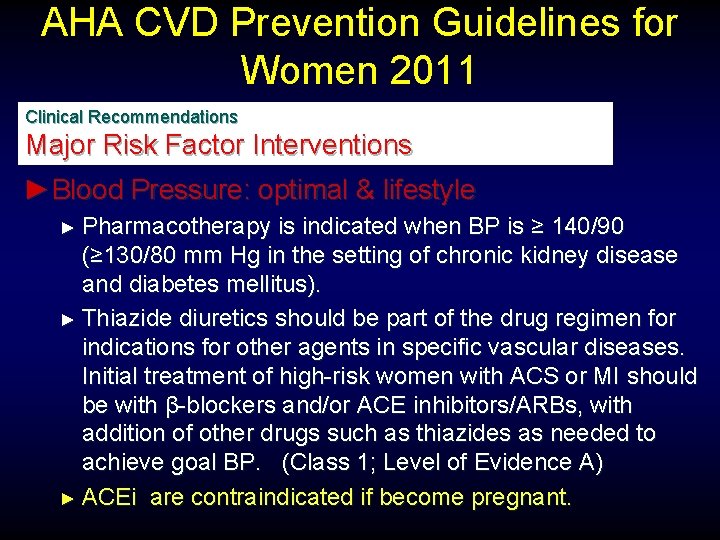 AHA CVD Prevention Guidelines for Women 2011

Clinical Recommendations
Major Risk Factor Interventions

►Blood Pressure: optimal & lifestyle

► Pharmacotherapy is indicated when BP is ≥ 140/90 (≥130/80 mm Hg in the setting of chronic kidney disease and diabetes mellitus).

► Thiazide diuretics should be part of the drug regimen for indications for other agents in specific vascular diseases. Initial treatment of high-risk women with ACS or MI should be with β-blockers and/or ACE inhibitors/ARBs, with addition of other drugs such as thiazides as needed to achieve goal BP. (Class 1; Level of Evidence A)

► ACEi are contraindicated if become pregnant.